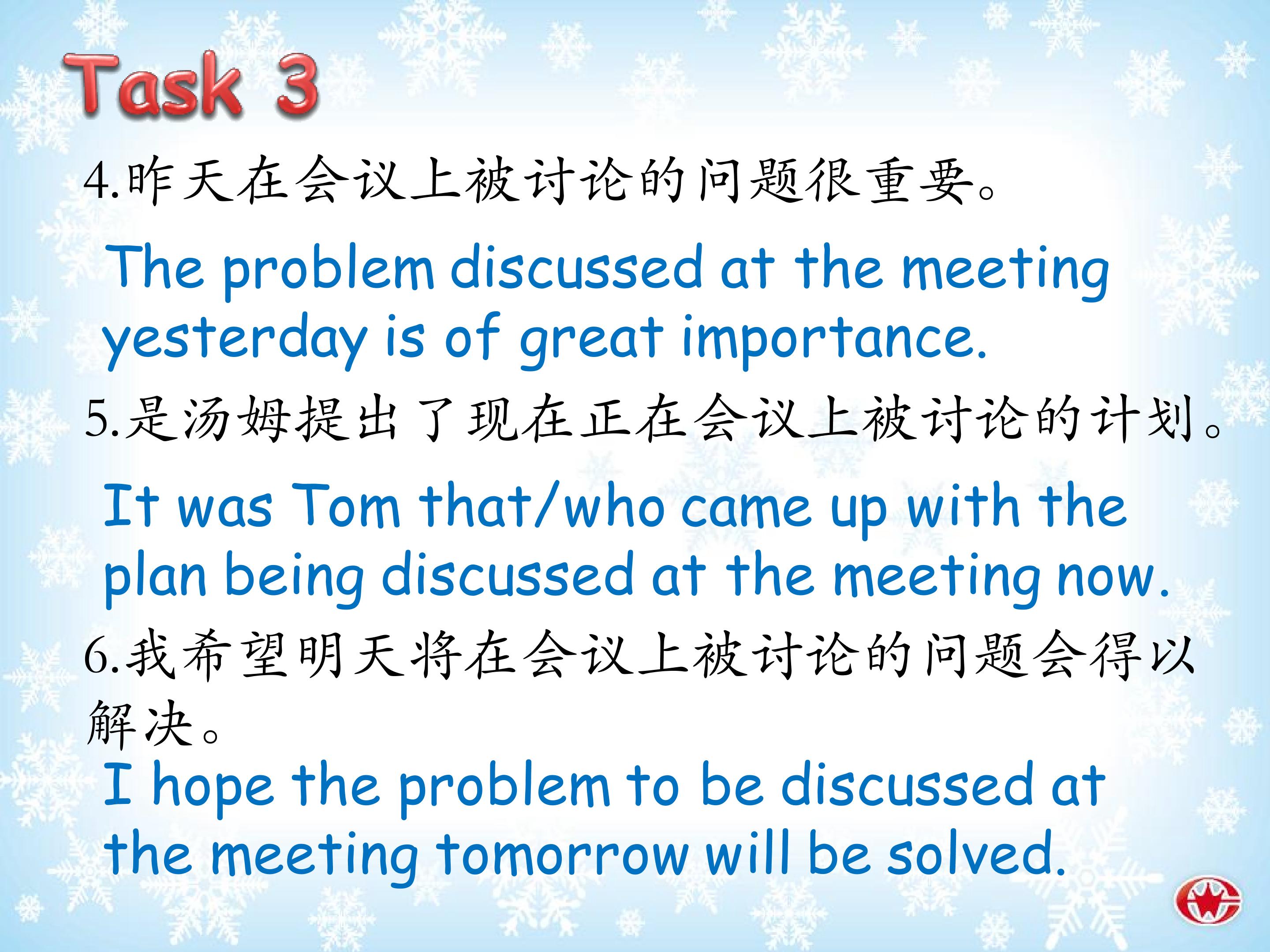 Task 3

4.昨天在会议上被讨论的问题很重要。

The problem discussed at the meeting yesterday is of great importance.

5.是汤姆提出了现在正在会议上被讨论的计划。

It was Tom that/who came up with the plan being discussed at the meeting now.

6.我希望明天将在会议上被讨论的问题会得以解决。

I hope the problem to be discussed at the meeting tomorrow will be solved.